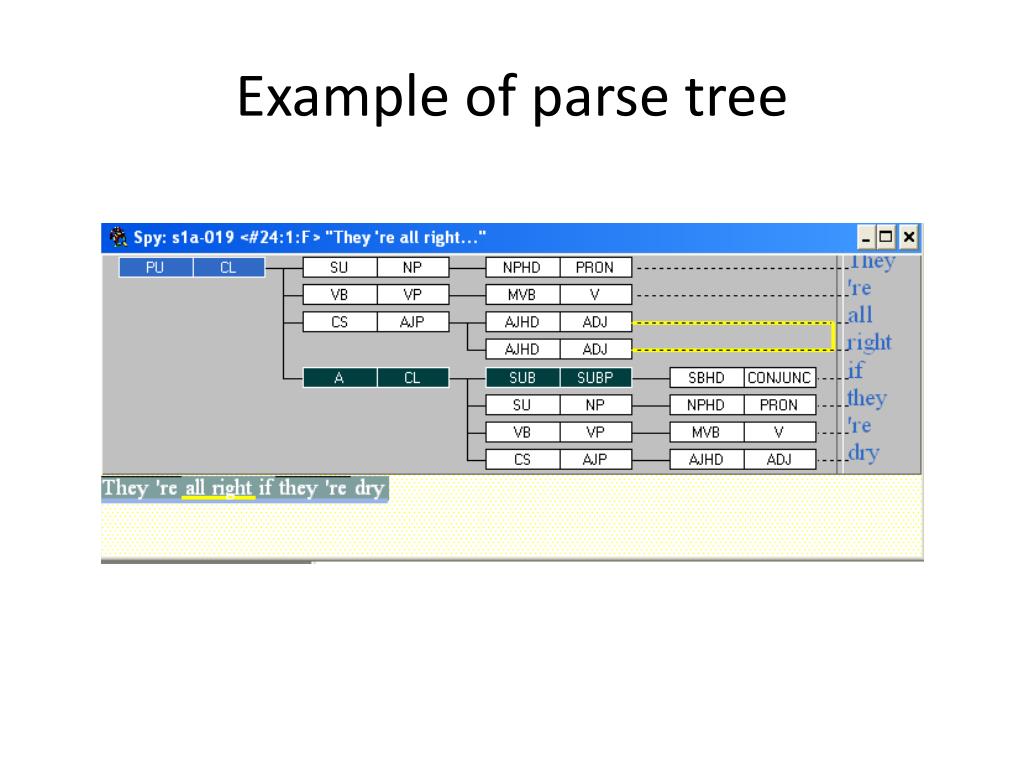 Example of parse tree

Spy: s1a-019 <#24:1:F> "They 're all right..."

PU CL
SU NP NPHD PRON They
VB VP MVB V 're
CS AJP AJHD ADJ all
AJHD ADJ right
A CL SUB SUBP SBHD CONJUNC if
SU NP NPHD PRON they
VB VP MVB V 're
CS AJP AJHD ADJ dry

They 're all right if they 're dry